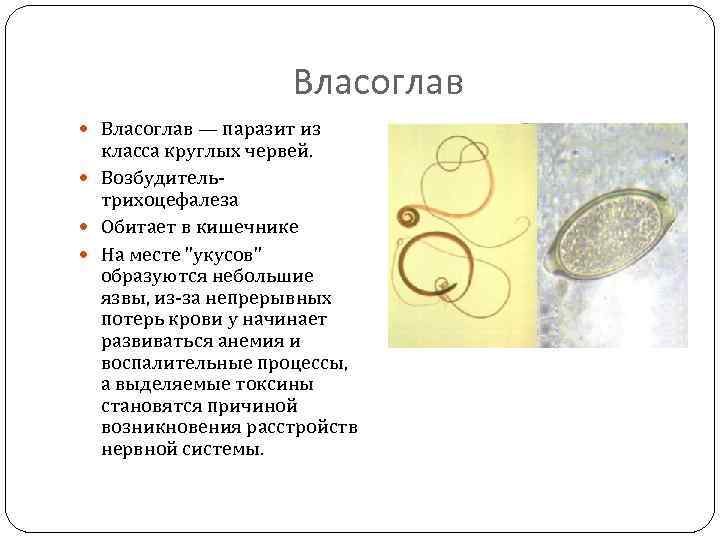 Власоглав

- Власоглав — паразит из класса круглых червей.
- Возбудитель-трихоцефалеза
- Обитает в кишечнике
- На месте "укусов" образуются небольшие язвы, из-за непрерывных потерь крови у начинает развиваться анемия и воспалительные процессы, а выделяемые токсины становятся причиной возникновения расстройств нервной системы.